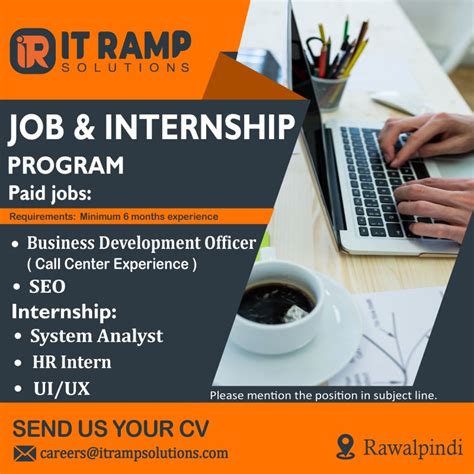 iR IT RAMP SOLUTIONS

JOB & INTERNSHIP PROGRAM

Paid jobs:

Requirements: Minimum 6 months experience

• Business Development Officer ( Call Center Experience )
• SEO

Internship:

• System Analyst
• HR Intern
• UI/UX

Please mention the position in subject line.

SEND US YOUR CV

careers@itrampsolutions.com

Rawalpindi